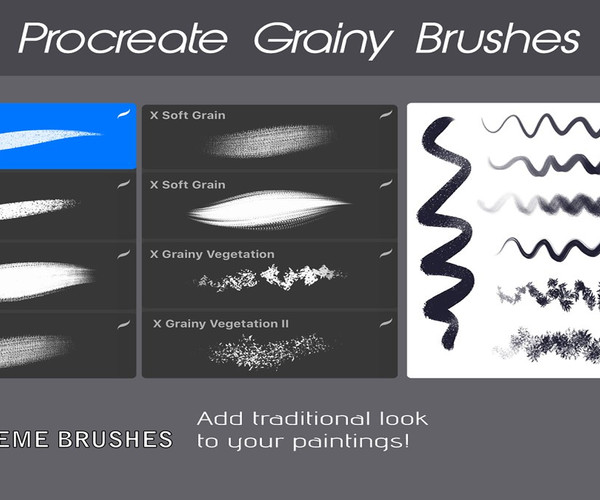 Procreate Grainy Brushes

X Soft Grain

X Soft Grain

X Grainy Vegetation

X Grainy Vegetation II

EME BRUSHES

Add traditional look to your paintings!